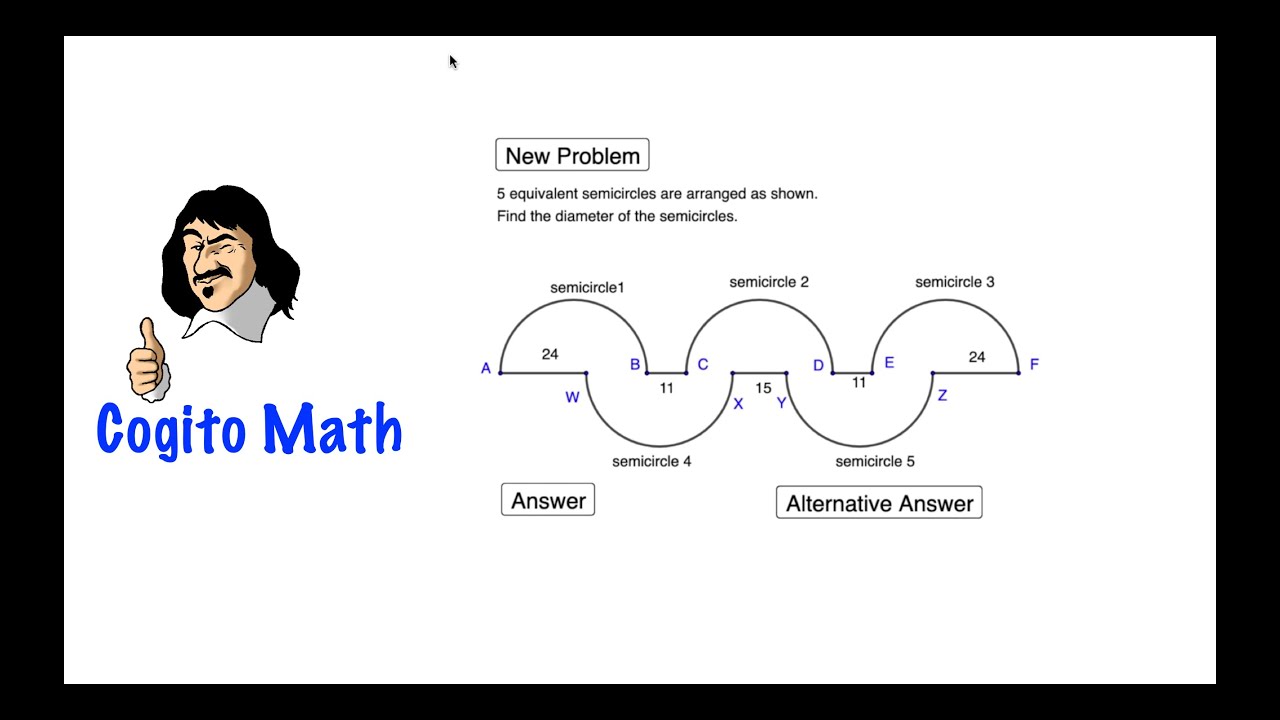 Cogito Math

New Problem

5 equivalent semicircles are arranged as shown.
Find the diameter of the semicircles.

semicircle1
semicircle 2
semicircle 3
A
24
B
11
C
15
D
11
E
24
F
W
X
Y
Z
semicircle 4
semicircle 5

Answer

Alternative Answer